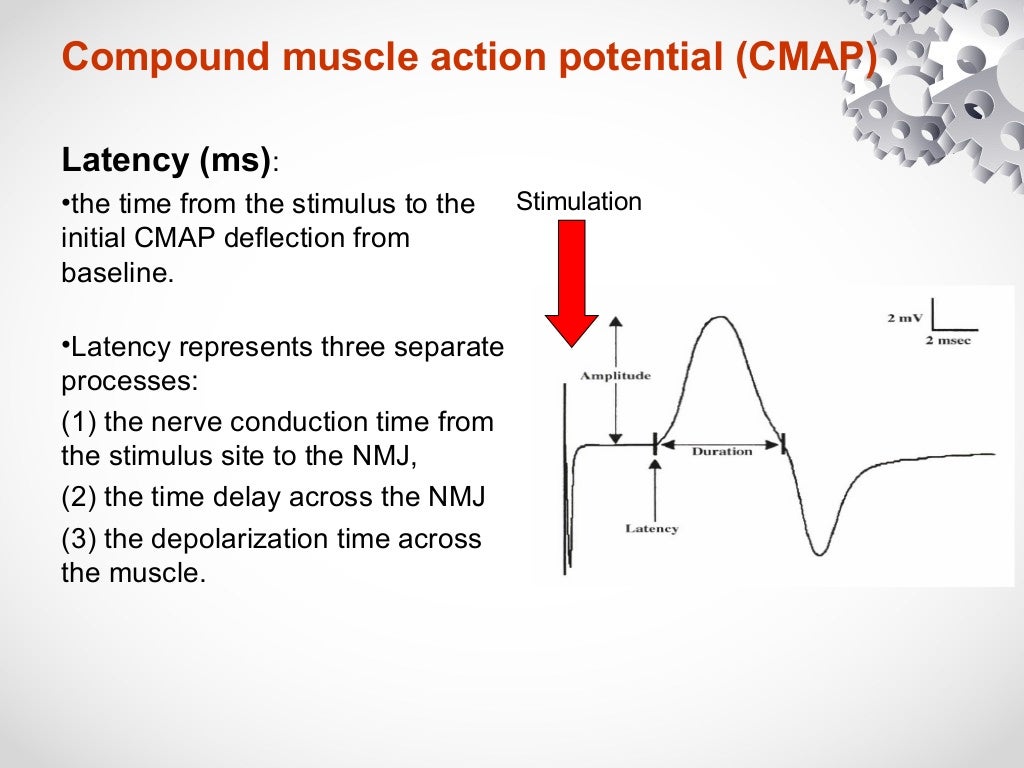 Compound muscle action potential (CMAP)

Latency (ms):

•the time from the stimulus to the initial CMAP deflection from baseline.

•Latency represents three separate processes:

(1) the nerve conduction time from the stimulus site to the NMJ,

(2) the time delay across the NMJ

(3) the depolarization time across the muscle.

Stimulation

2 mV

2 msec

Amplitude

Duration

Latency